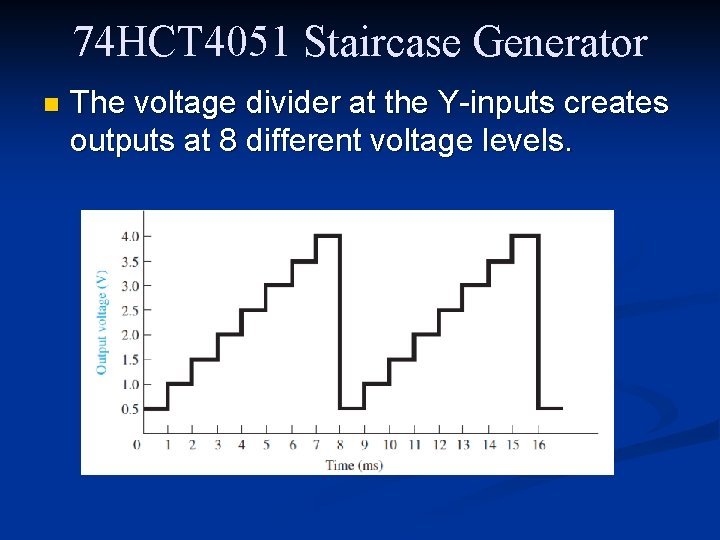 74HCT4051 Staircase Generator

The voltage divider at the Y-inputs creates outputs at 8 different voltage levels.

Output voltage (V)

4.0
3.5
3.0
2.5
2.0
1.5
1.0
0.5

0 1 2 3 4 5 6 7 8 9 10 11 12 13 14 15 16

Time (ms)